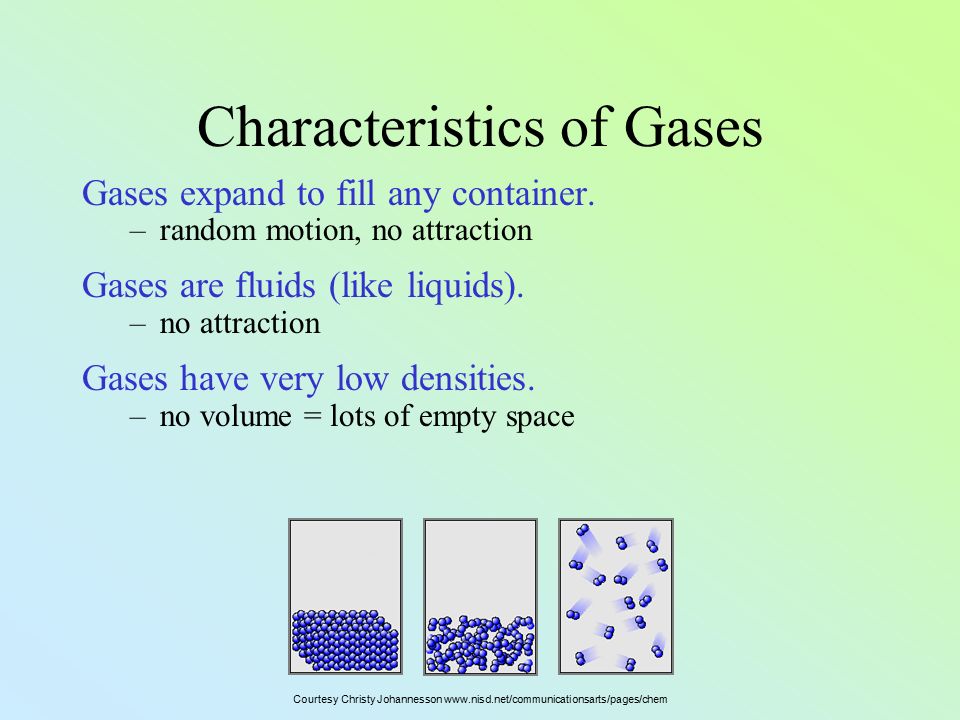 Characteristics of Gases

Gases expand to fill any container.
– random motion, no attraction

Gases are fluids (like liquids).
– no attraction

Gases have very low densities.
– no volume = lots of empty space

Courtesy Christy Johannesson www.nisd.net/communicationsarts/pages/chem